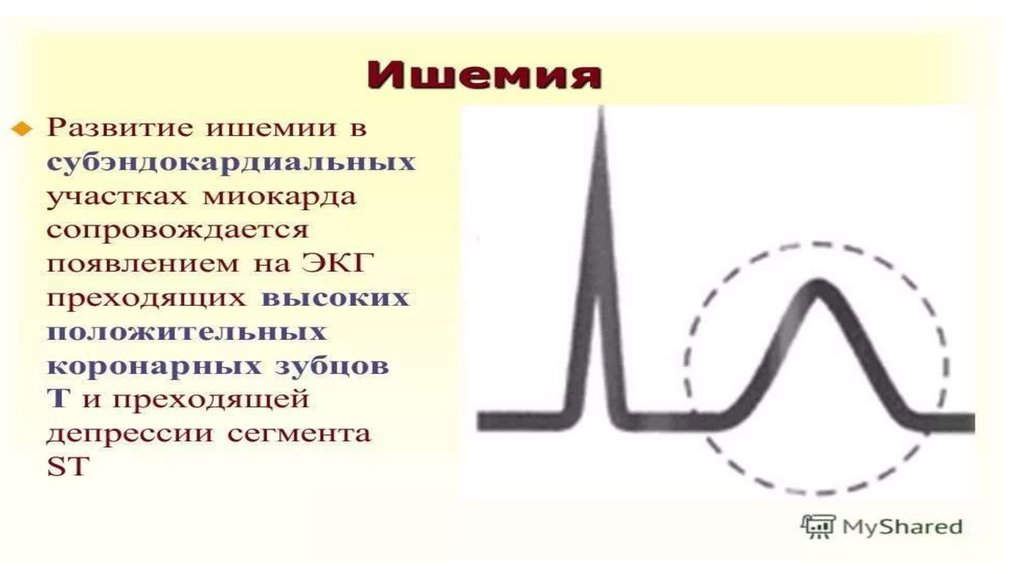 Ишемия

Развитие ишемии в субэндокардиальных участках миокарда сопровождается появлением на ЭКГ преходящих высоких положительных коронарных зубцов Т и преходящей депрессии сегмента ST

MyShared